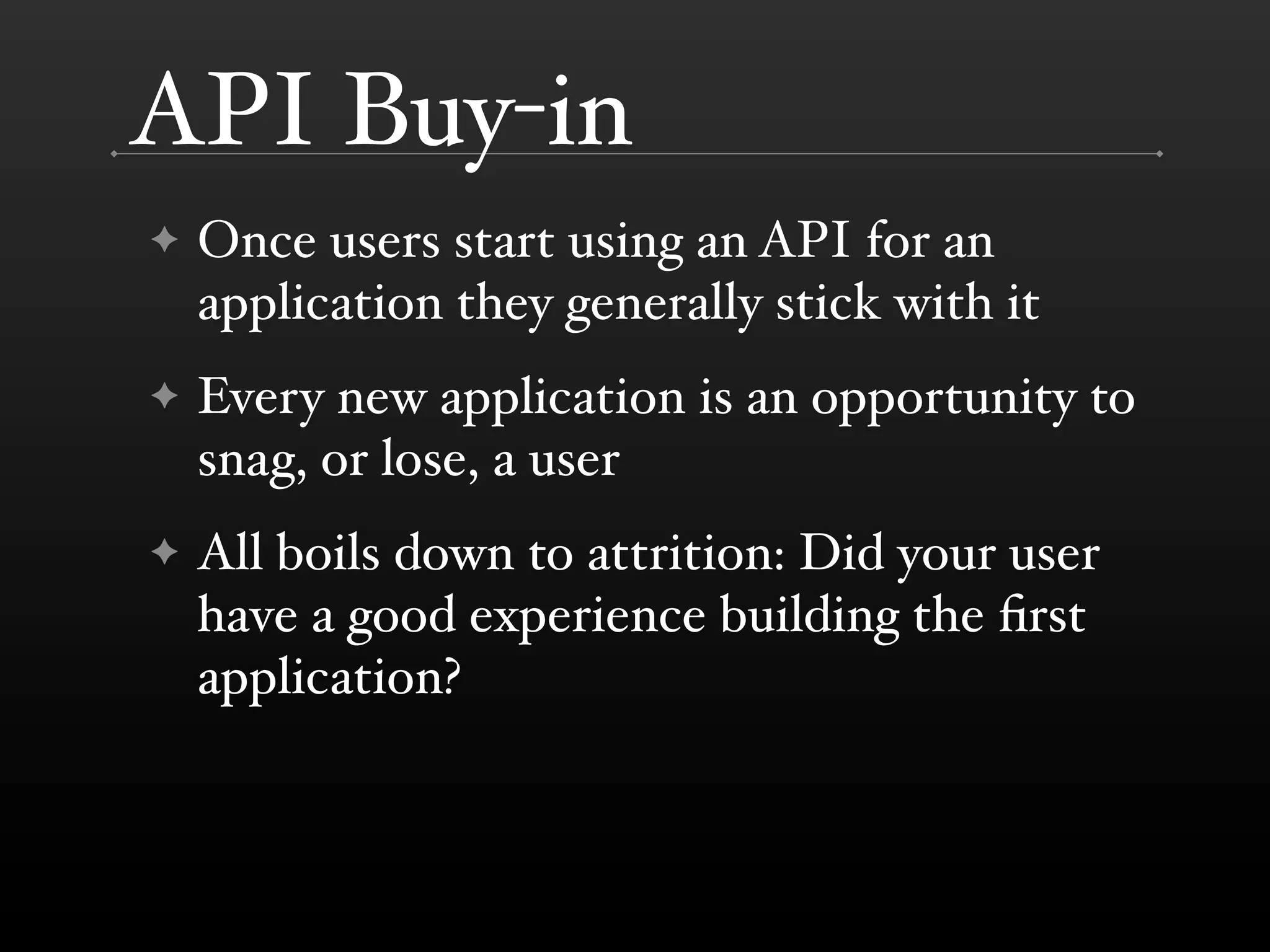 API Buy-in

✦ Once users start using an API for an application they generally stick with it

✦ Every new application is an opportunity to snag, or lose, a user

✦ All boils down to attrition: Did your user have a good experience building the first application?